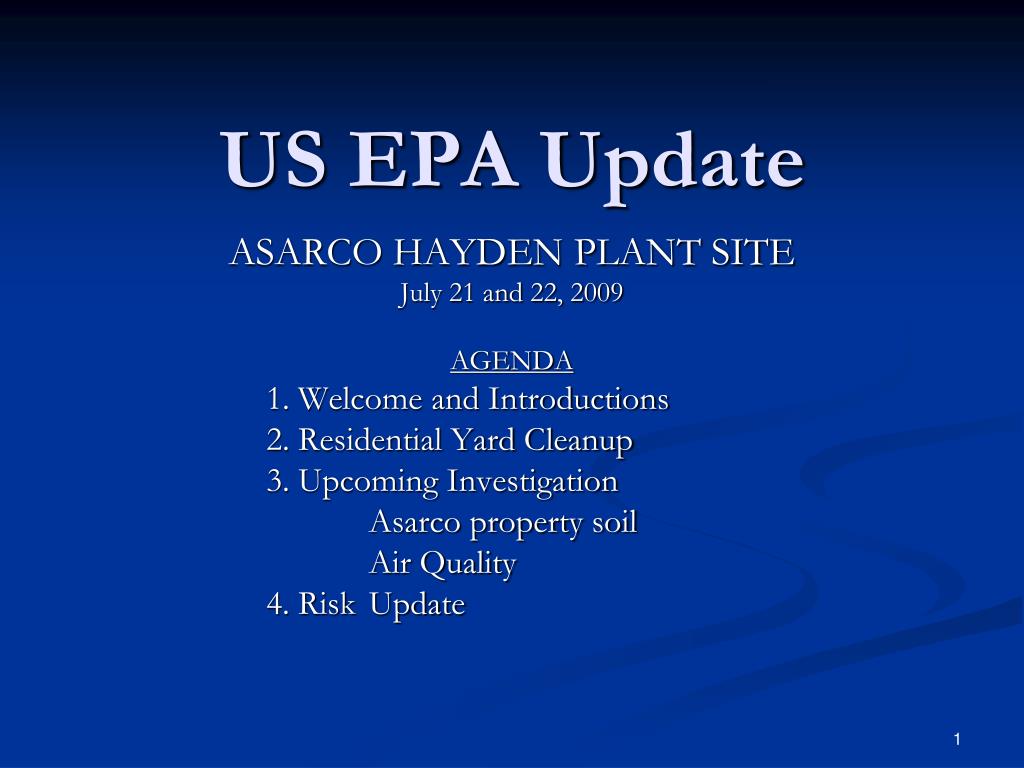 US EPA Update

ASARCO HAYDEN PLANT SITE
July 21 and 22, 2009

AGENDA
1. Welcome and Introductions
2. Residential Yard Cleanup
3. Upcoming Investigation
Asarco property soil
Air Quality
4. Risk Update

1